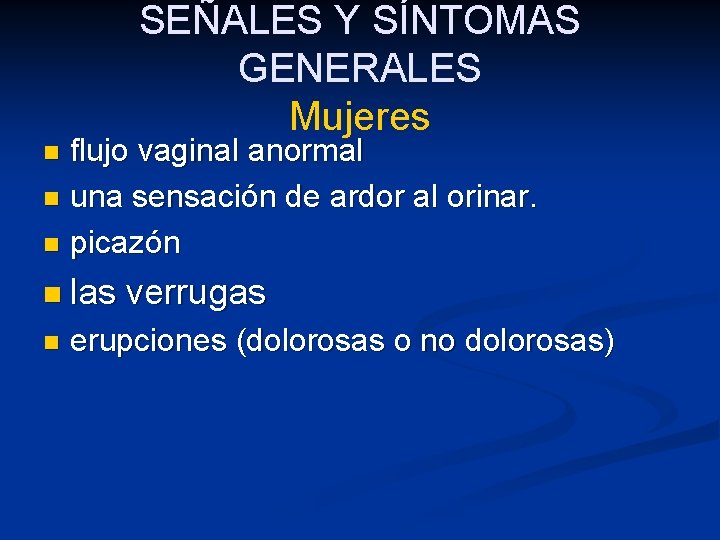 SEÑALES Y SÍNTOMAS GENERALES
Mujeres

- flujo vaginal anormal
- una sensación de ardor al orinar.
- picazón
- las verrugas
- erupciones (dolorosas o no dolorosas)